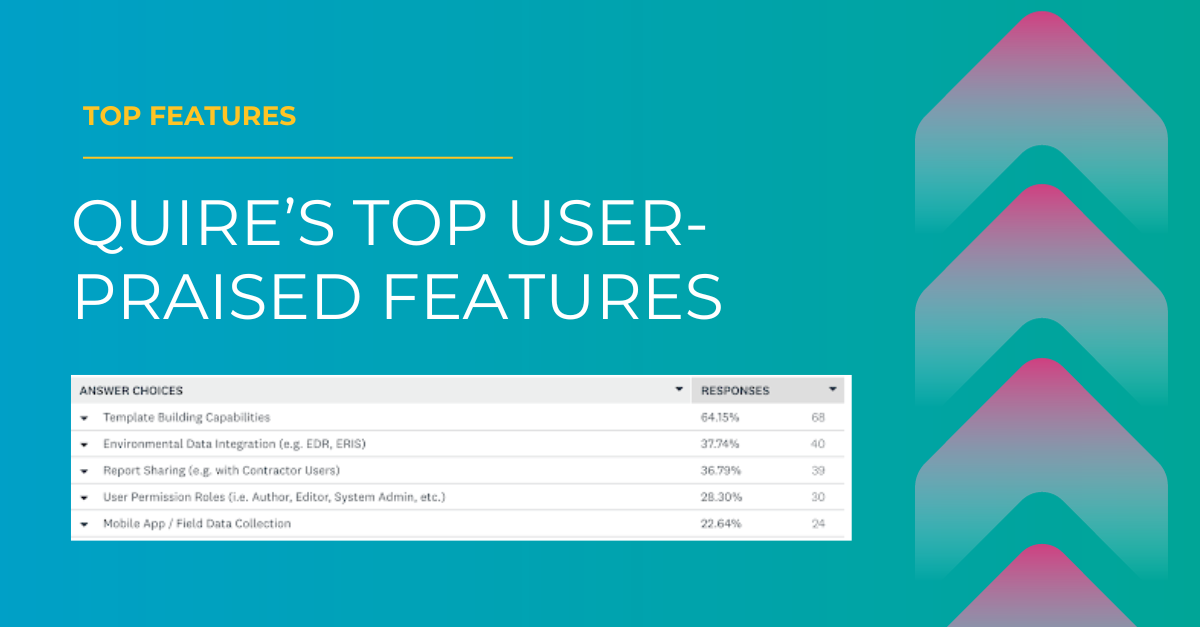 TOP FEATURES

QUIRE'S TOP USER-PRAISED FEATURES

| ANSWER CHOICES | RESPONSES | |
|---|---|---|
| Template Building Capabilities | 64.15% | 68 |
| Environmental Data Integration (e.g. EDR, ERIS) | 37.74% | 40 |
| Report Sharing (e.g. with Contractor Users) | 36.79% | 39 |
| User Permission Roles (i.e. Author, Editor, System Admin, etc.) | 28.30% | 30 |
| Mobile App / Field Data Collection | 22.64% | 24 |